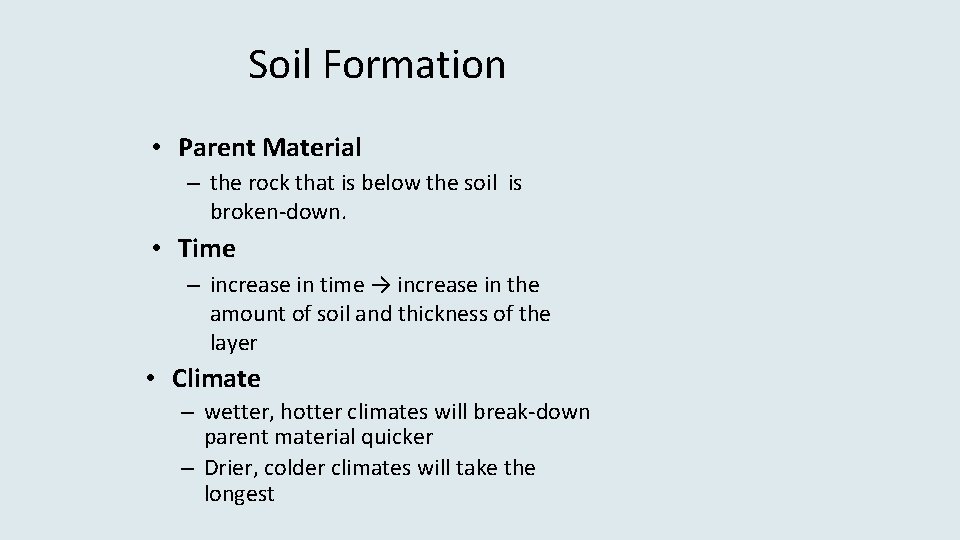 Soil Formation

• Parent Material
– the rock that is below the soil is broken-down.

• Time
– increase in time → increase in the amount of soil and thickness of the layer

• Climate
– wetter, hotter climates will break-down parent material quicker
– Drier, colder climates will take the longest